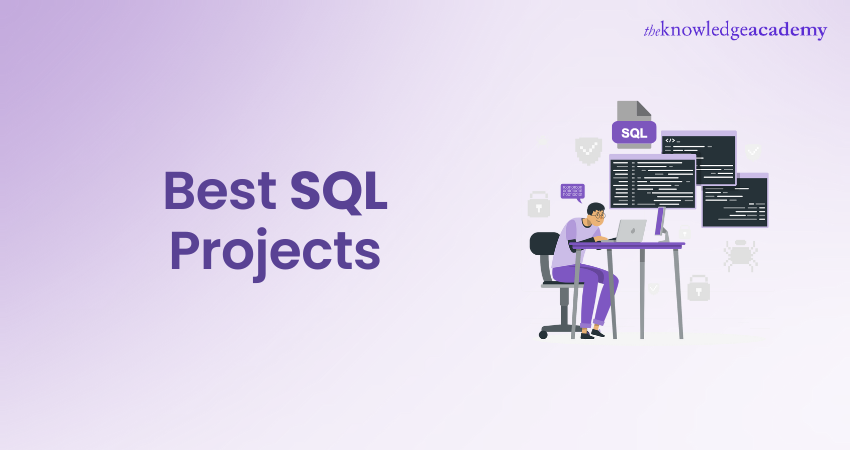 theknowledgeacademy

Best SQL Projects

SQL

</>